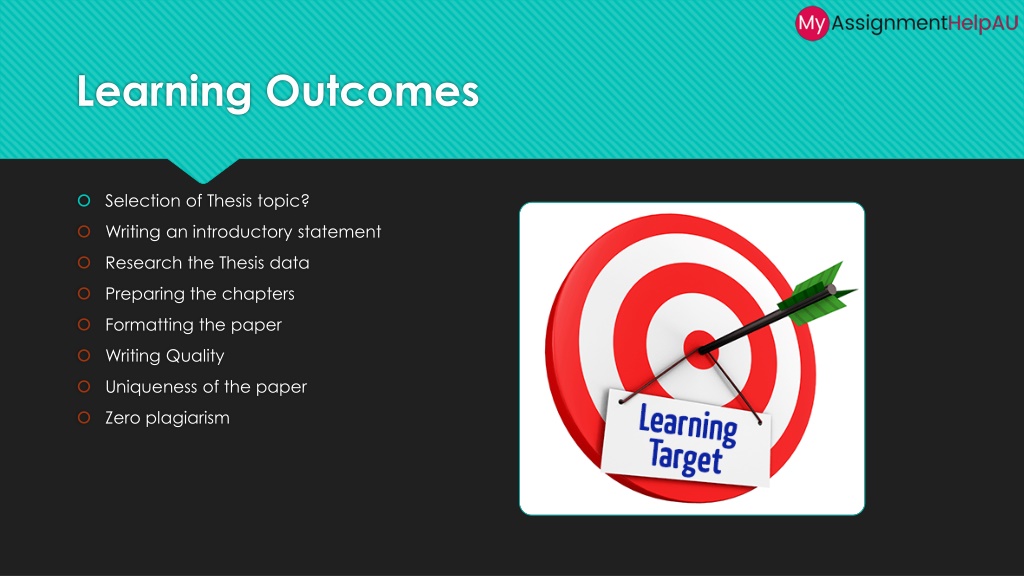 My AssignmentHelpAU

Learning Outcomes

Selection of Thesis topic?
Writing an introductory statement
Research the Thesis data
Preparing the chapters
Formatting the paper
Writing Quality
Uniqueness of the paper
Zero plagiarism

Learning Target